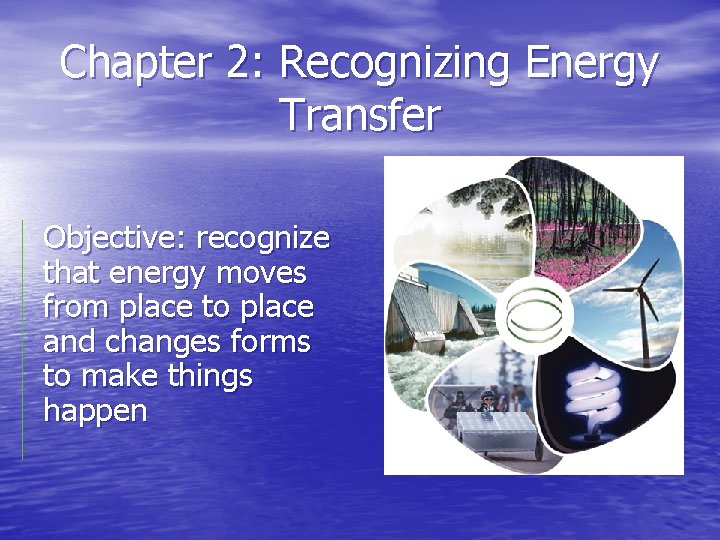 Chapter 2: Recognizing Energy Transfer

Objective: recognize that energy moves from place to place and changes forms to make things happen